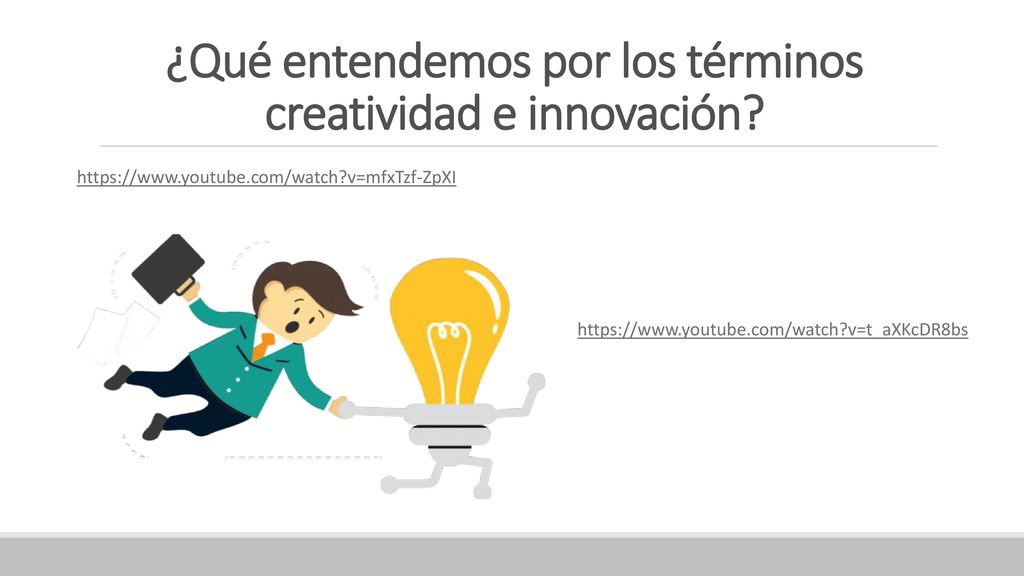 ¿Qué entendemos por los términos creatividad e innovación?

https://www.youtube.com/watch?v=mfxTzf-ZpXI

https://www.youtube.com/watch?v=t_aXKcDR8bs